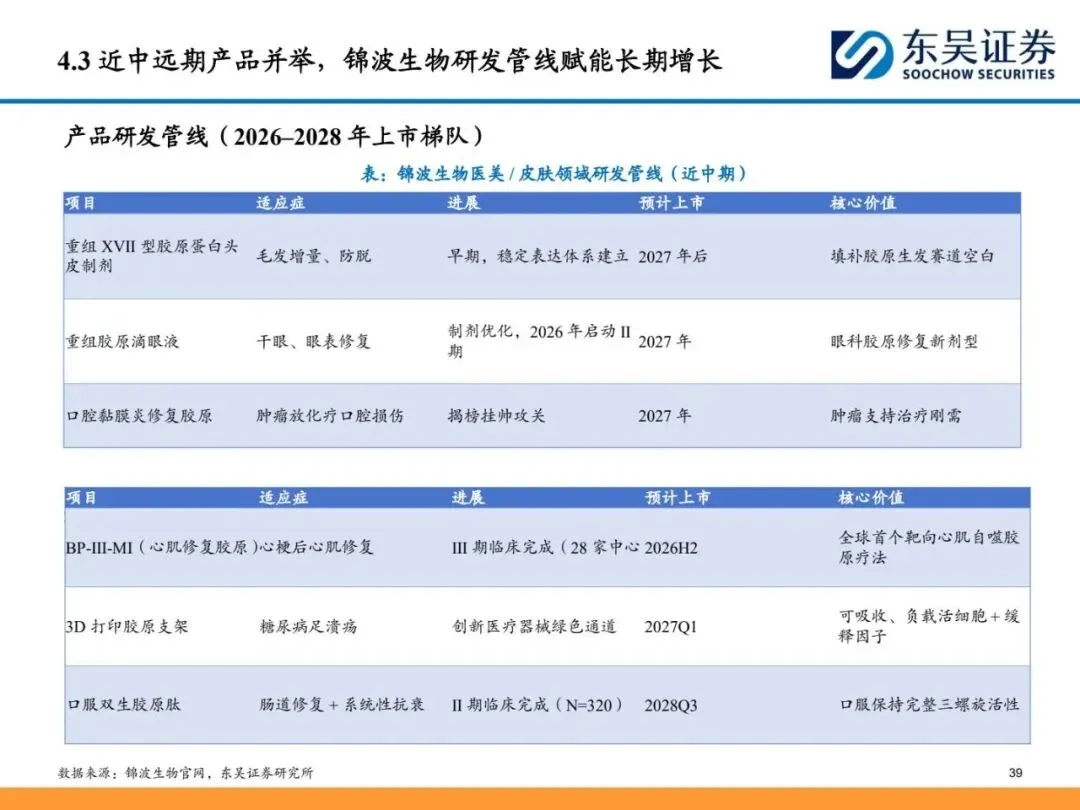 4.3 近中远期产品并举，锦波生物研发管线赋能长期增长

东吴证券
SOOCHOW SECURITIES

产品研发管线（2026–2028 年上市梯队）

表：锦波生物医美 / 皮肤领域研发管线（近中期）

| 项目 | 适应症 | 进展 | 预计上市 | 核心价值 |
|---|---|---|---|---|
| 重组 XVII 型胶原蛋白头皮制剂 | 毛发增量、防脱 | 早期，稳定表达体系建立 | 2027 年后 | 填补胶原生发赛道空白 |
| 重组胶原滴眼液 | 干眼、眼表修复 | 制剂优化，2026 年启动 II 期 | 2027 年 | 眼科胶原修复新剂型 |
| 口腔黏膜炎修复胶原 | 肿瘤放化疗口腔损伤 | 揭榜挂帅攻关 | 2027 年 | 肿瘤支持治疗刚需 |

| 项目 | 适应症 | 进展 | 预计上市 | 核心价值 |
|---|---|---|---|---|
| BP-III-MI（心肌修复胶原） | 心梗后心肌修复 | III 期临床完成（28 家中心 | 2026H2 | 全球首个靶向心肌自噬胶原疗法 |
| 3D 打印胶原支架 | 糖尿病足溃疡 | 创新医疗器械绿色通道 | 2027Q1 | 可吸收、负载活细胞＋缓释因子 |
| 口服双生胶原肽 | 肠道修复＋系统性抗衰 | II 期临床完成（N=320） | 2028Q3 | 口服保持完整三螺旋活性 |

数据来源：锦波生物官网，东吴证券研究所

39